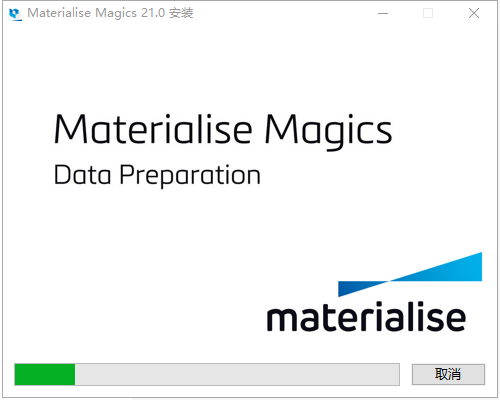 Materialise Magics 21.0 安装

Materialise Magics
Data Preparation

materialise

取消